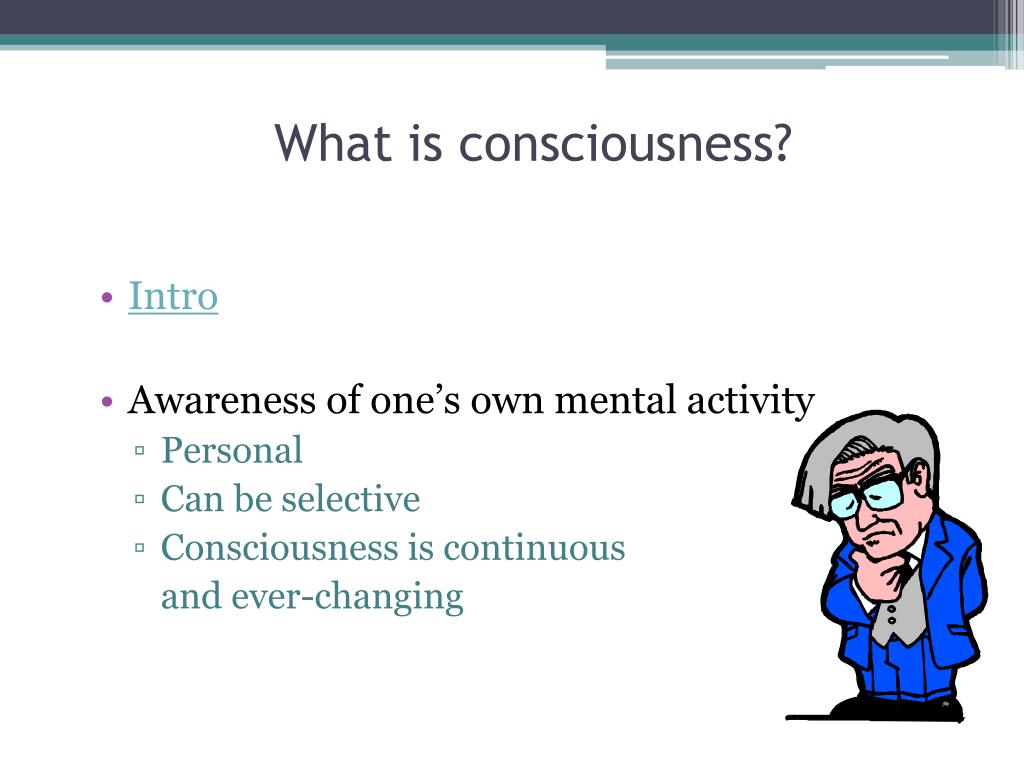 What is consciousness?

• Intro

• Awareness of one's own mental activity
▫ Personal
▫ Can be selective
▫ Consciousness is continuous and ever-changing